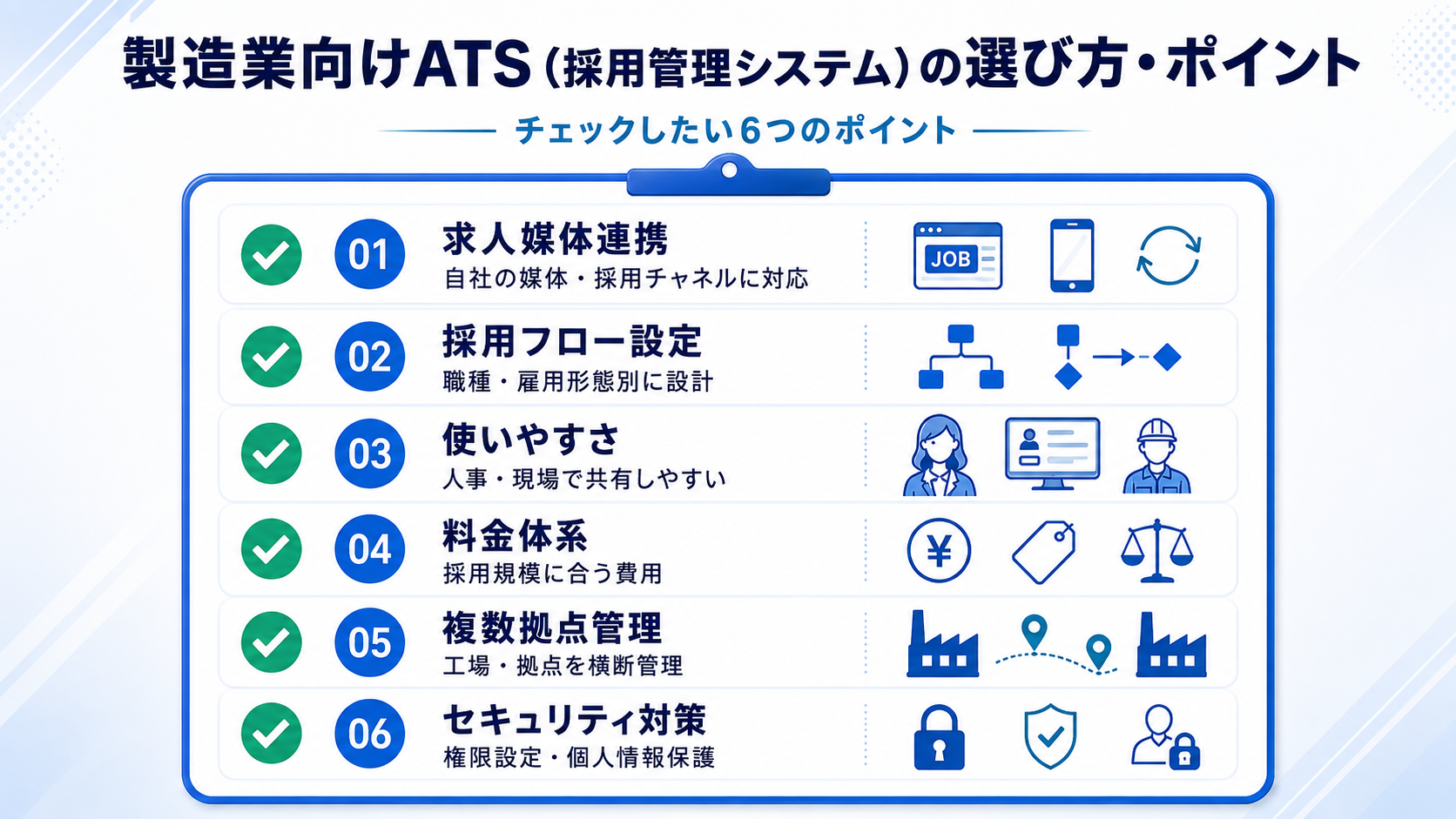 製造業向けATS（採用管理システム）の選び方・ポイント

チェックしたい6つのポイント

01
求人媒体連携
自社の媒体・採用チャネルに対応
JOB

02
採用フロー設定
職種・雇用形態別に設計

03
使いやすさ
人事・現場で共有しやすい

04
料金体系
採用規模に合う費用
¥

05
複数拠点管理
工場・拠点を横断管理

06
セキュリティ対策
権限設定・個人情報保護